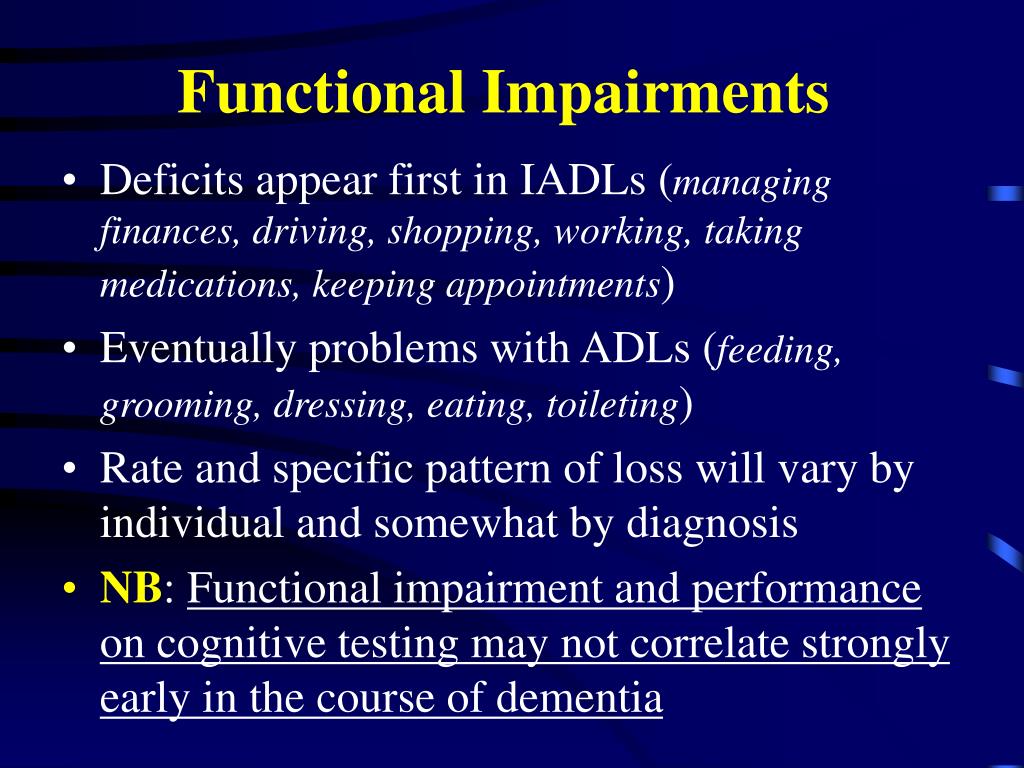 Functional Impairments

• Deficits appear first in IADLs (managing finances, driving, shopping, working, taking medications, keeping appointments)

• Eventually problems with ADLs (feeding, grooming, dressing, eating, toileting)

• Rate and specific pattern of loss will vary by individual and somewhat by diagnosis

• NB: Functional impairment and performance on cognitive testing may not correlate strongly early in the course of dementia